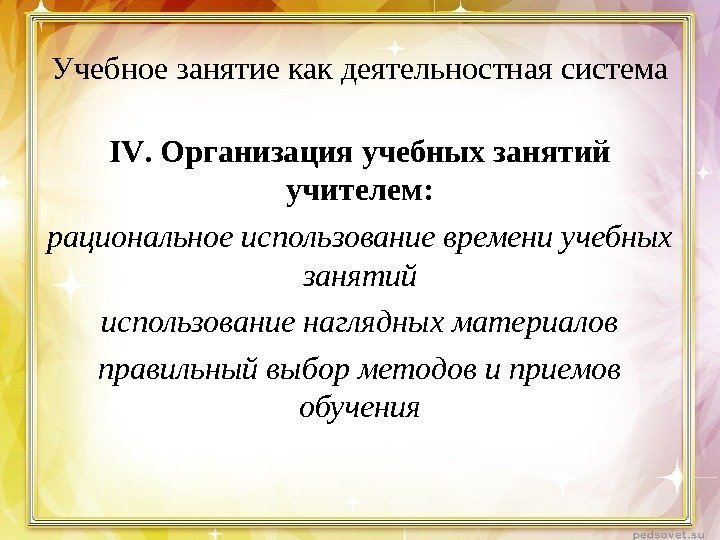 Учебное занятие как деятельностная система

IV. Организация учебных занятий учителем:

рациональное использование времени учебных занятий

использование наглядных материалов

правильный выбор методов и приемов обучения

pedsovet.su